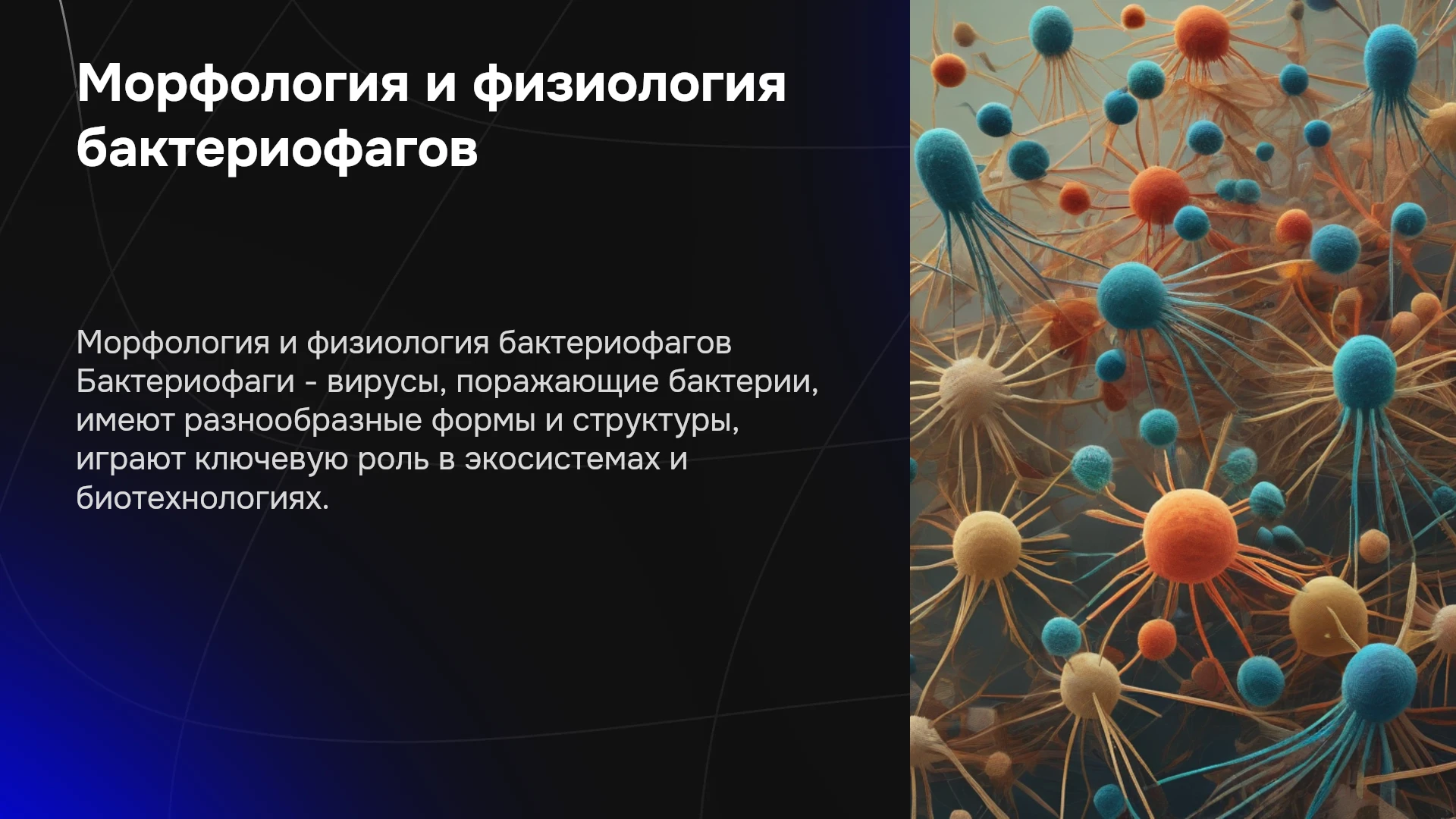 Морфология и физиология бактериофагов

Морфология и физиология бактериофагов Бактериофаги - вирусы, поражающие бактерии, имеют разнообразные формы и структуры, играют ключевую роль в экосистемах и биотехнологиях.